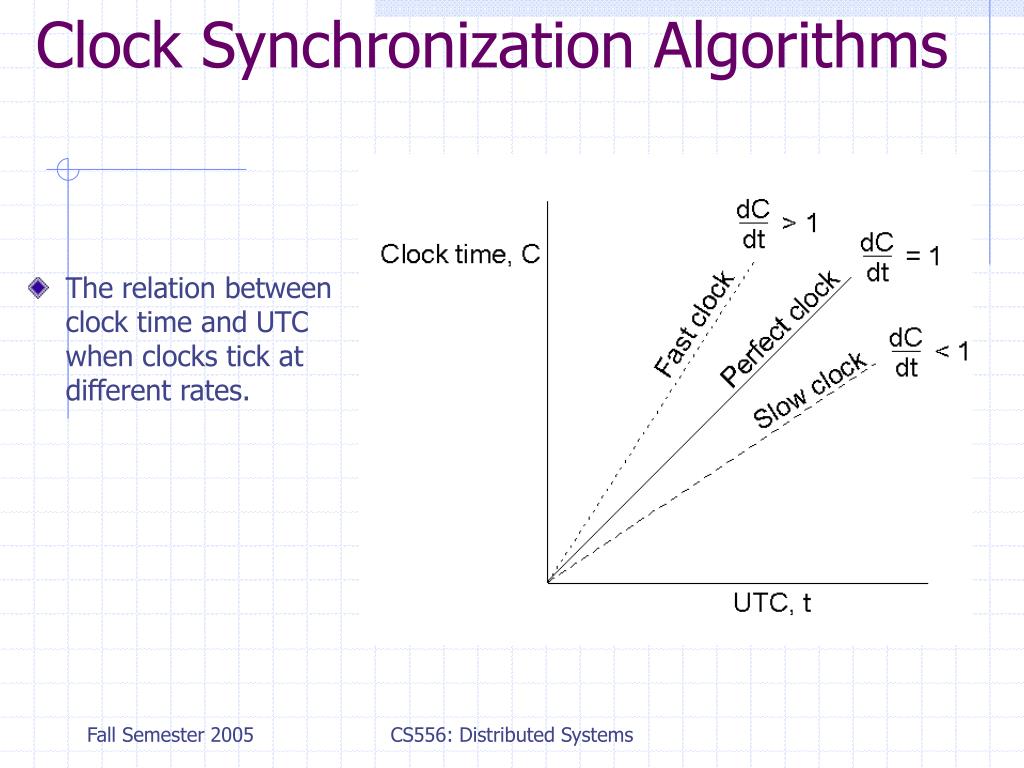 Clock Synchronization Algorithms

The relation between clock time and UTC when clocks tick at different rates.

Clock time, C

$\frac{dC}{dt} > 1$

$\frac{dC}{dt} = 1$

$\frac{dC}{dt} < 1$

Fast clock

Perfect clock

Slow clock

UTC, t

Fall Semester 2005

CS556: Distributed Systems